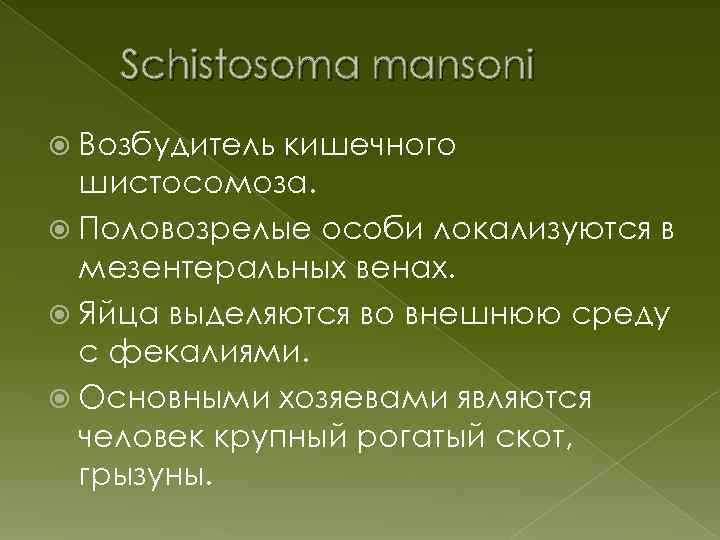 Schistosoma mansoni

Возбудитель кишечного шистосомоза.

Половозрелые особи локализуются в мезентеральных венах.

Яйца выделяются во внешнюю среду с фекалиями.

Основными хозяевами являются человек крупный рогатый скот, грызуны.